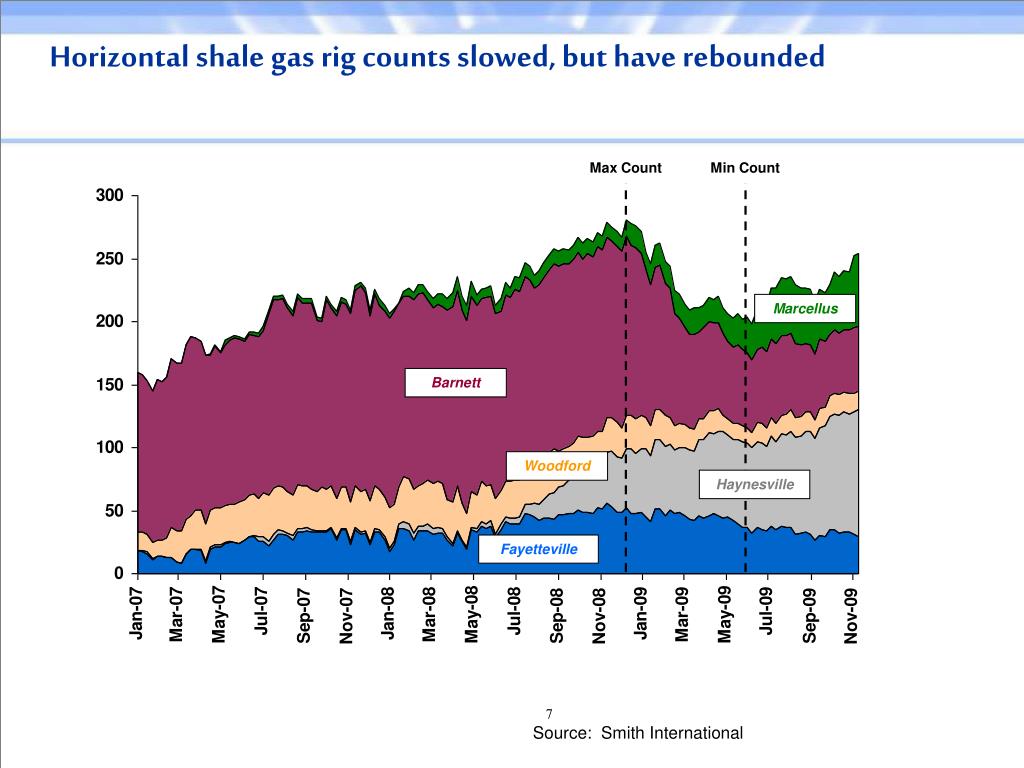 Horizontal shale gas rig counts slowed, but have rebounded

Max Count

Min Count

300
250
200
150
100
50
0

Marcellus

Barnett

Woodford

Haynesville

Fayetteville

Jan-07
Mar-07
May-07
Jul-07
Sep-07
Nov-07
Jan-08
Mar-08
May-08
Jul-08
Sep-08
Nov-08
Jan-09
Mar-09
May-09
Jul-09
Sep-09
Nov-09

7

Source: Smith International